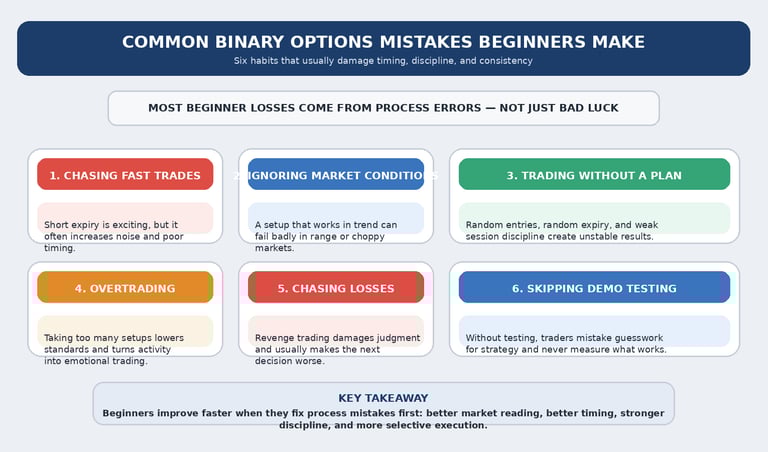 COMMON BINARY OPTIONS MISTAKES BEGINNERS MAKE
Six habits that usually damage timing, discipline, and consistency

MOST BEGINNER LOSSES COME FROM PROCESS ERRORS — NOT JUST BAD LUCK

1. CHASING FAST TRADES

Short expiry is exciting, but it often increases noise and poor timing.

2. IGNORING MARKET CONDITIONS

A setup that works in trend can fail badly in range or choppy markets.

3. TRADING WITHOUT A PLAN

Random entries, random expiry, and weak session discipline create unstable results.

4. OVERTRADING

Taking too many setups lowers standards and turns activity into emotional trading.

5. CHASING LOSSES

Revenge trading damages judgment and usually makes the next decision worse.

6. SKIPPING DEMO TESTING

Without testing, traders mistake guesswork for strategy and never measure what works.

KEY TAKEAWAY
Beginners improve faster when they fix process mistakes first: better market reading, better timing, stronger discipline, and more selective execution.